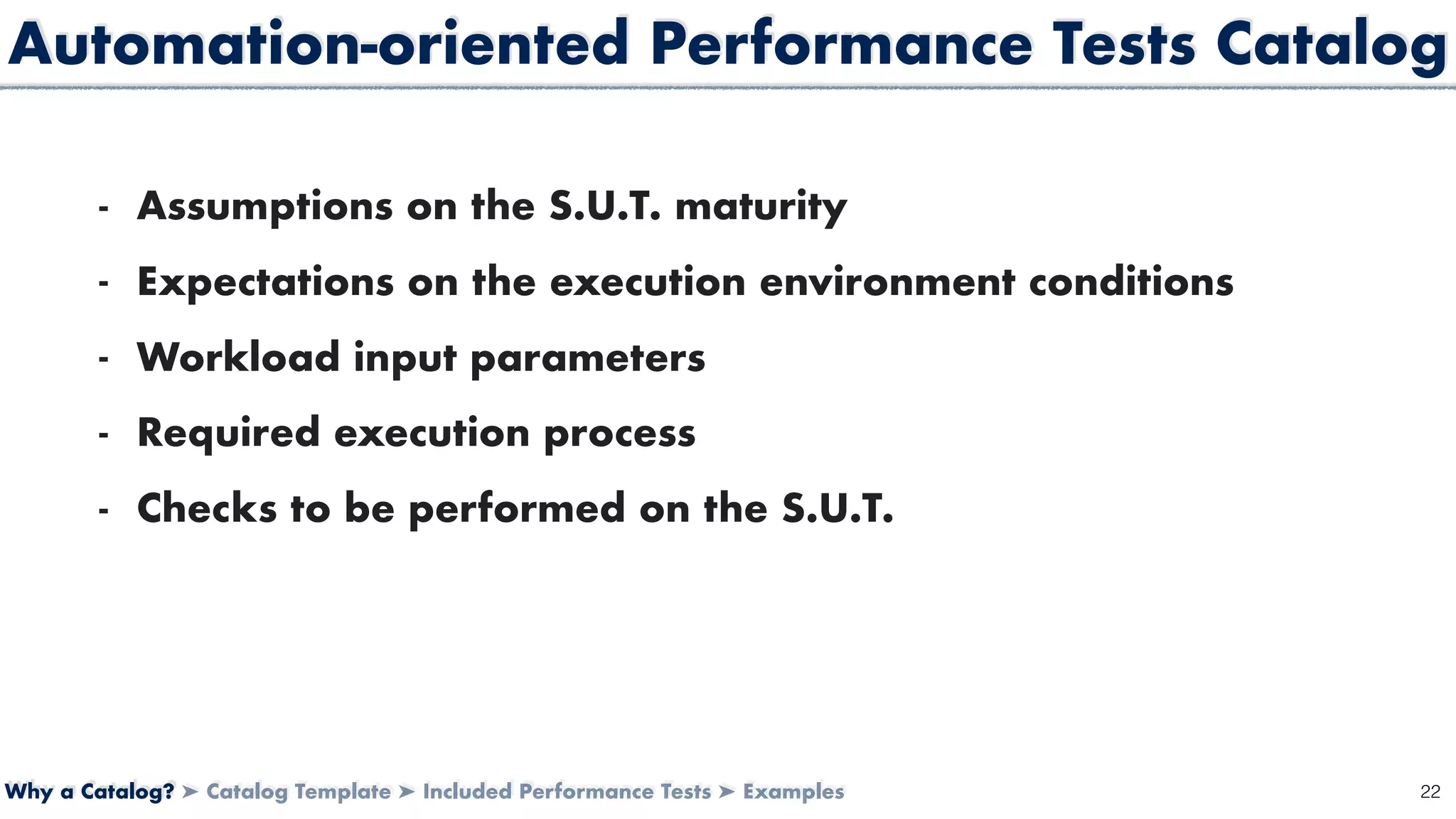 Automation-oriented Performance Tests Catalog

- Assumptions on the S.U.T. maturity
- Expectations on the execution environment conditions
- Workload input parameters
- Required execution process
- Checks to be performed on the S.U.T.

Why a Catalog? ➤ Catalog Template ➤ Included Performance Tests ➤ Examples

22